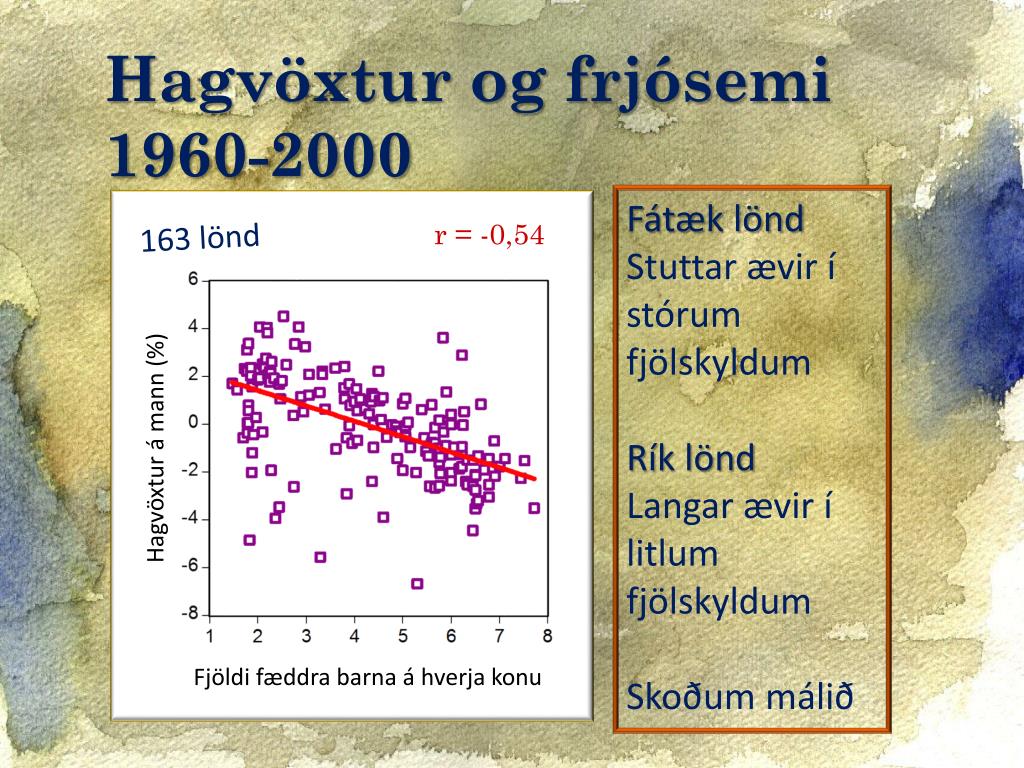 Hagvöxtur og frjósemi 1960-2000

163 lönd

r = -0,54

Hagvöxtur á mann (%)

6
4
2
0
-2
-4
-6
-8

1 2 3 4 5 6 7 8

Fjöldi fæddra barna á hverja konu

Fátæk lönd
Stuttar ævir í stórum fjölskyldum

Rík lönd
Langar ævir í litlum fjölskyldum

Skoðum málið